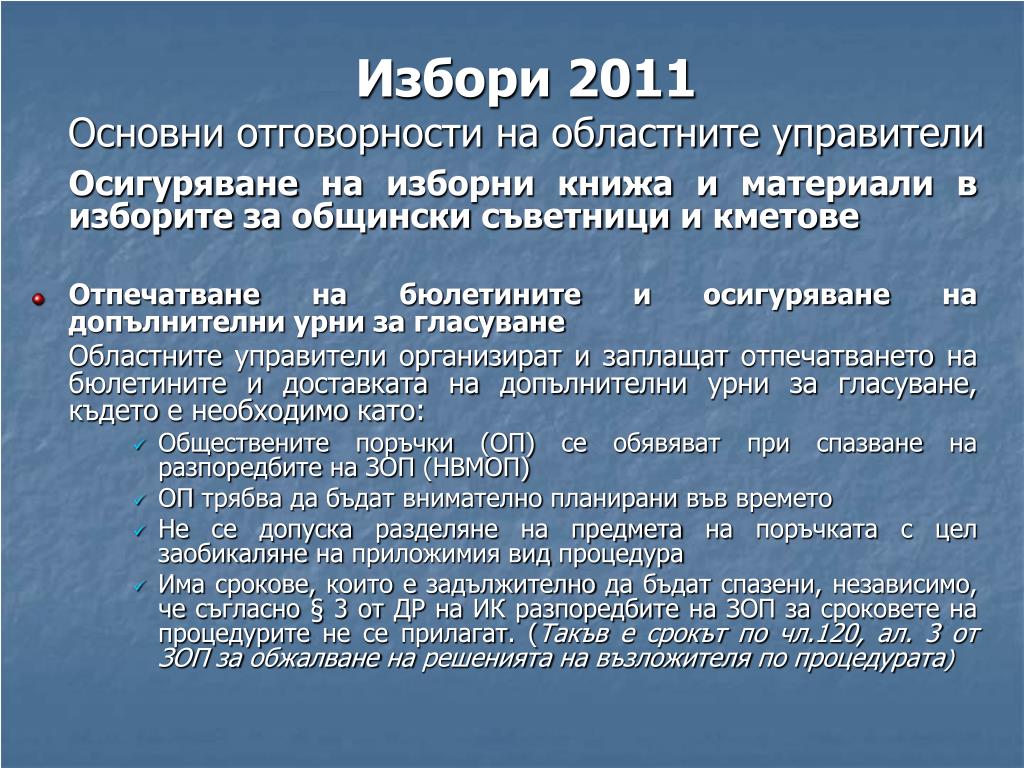 Избори 2011

Основни отговорности на областните управители

Осигуряване на изборни книжа и материали в изборите за общински съветници и кметове

Отпечатване на бюлетините и осигуряване на допълнителни урни за гласуване

Областните управители организират и заплащат отпечатването на бюлетините и доставката на допълнителни урни за гласуване, където е необходимо като:

✓ Обществените поръчки (ОП) се обявяват при спазване на разпоредбите на ЗОП (НВМОП)

✓ ОП трябва да бъдат внимателно планирани във времето

✓ Не се допуска разделяне на предмета на поръчката с цел заобикаляне на приложимия вид процедура

✓ Има срокове, които е задължително да бъдат спазени, независимо, че съгласно § 3 от ДР на ИК разпоредбите на ЗОП за сроковете на процедурите не се прилагат. (Такъв е срокът по чл.120, ал. 3 от ЗОП за обжалване на решенията на възложителя по процедурата)